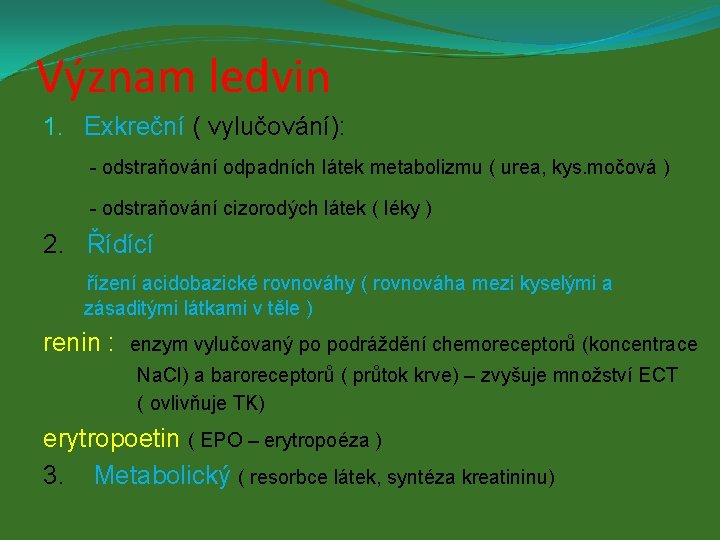 Význam ledvin

1. Exkreční ( vylučování):

- odstraňování odpadních látek metabolizmu ( urea, kys.močová )

- odstraňování cizorodých látek ( léky )

2. Řídící

řízení acidobazické rovnováhy ( rovnováha mezi kyselými a zásaditými látkami v těle )

renin : enzym vylučovaný po podráždění chemoreceptorů (koncentrace NaCl) a baroreceptorů ( průtok krve) – zvyšuje množství ECT ( ovlivňuje TK)

erytropoetin ( EPO – erytropoéza )

3. Metabolický ( resorbce látek, syntéza kreatininu)